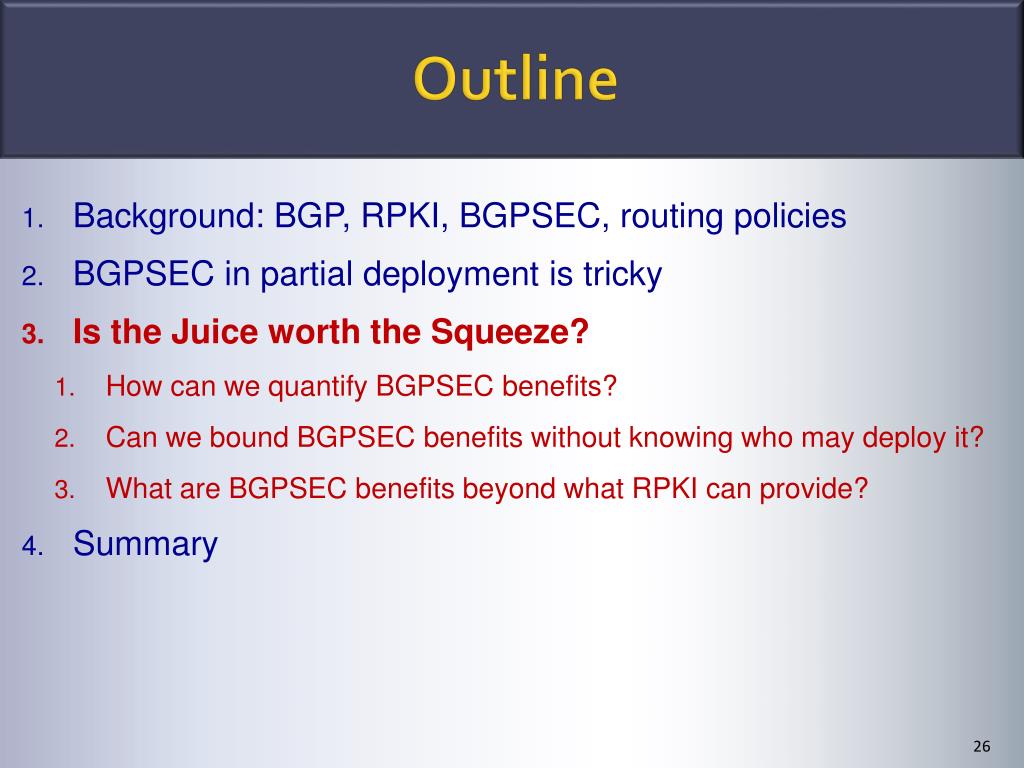 Outline

1. Background: BGP, RPKI, BGPSEC, routing policies
2. BGPSEC in partial deployment is tricky
3. Is the Juice worth the Squeeze?
   1. How can we quantify BGPSEC benefits?
   2. Can we bound BGPSEC benefits without knowing who may deploy it?
   3. What are BGPSEC benefits beyond what RPKI can provide?
4. Summary

26